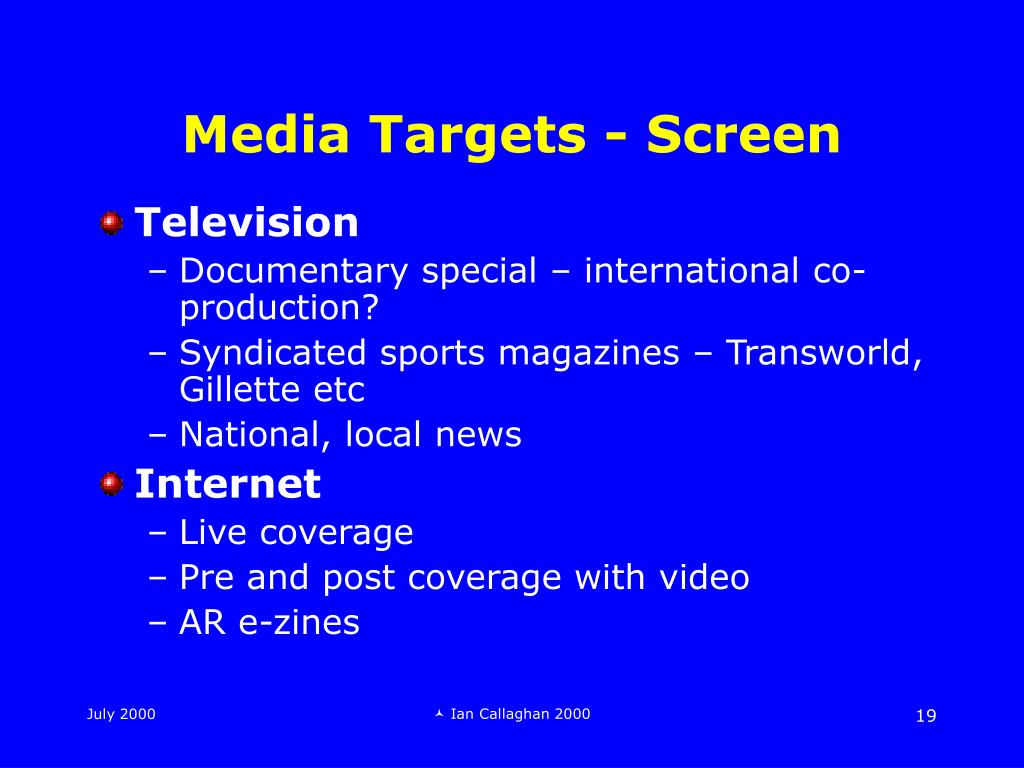 Media Targets - Screen

Television
– Documentary special – international co-production?
– Syndicated sports magazines – Transworld, Gillette etc
– National, local news

Internet
– Live coverage
– Pre and post coverage with video
– AR e-zines

July 2000

Ian Callaghan 2000

19